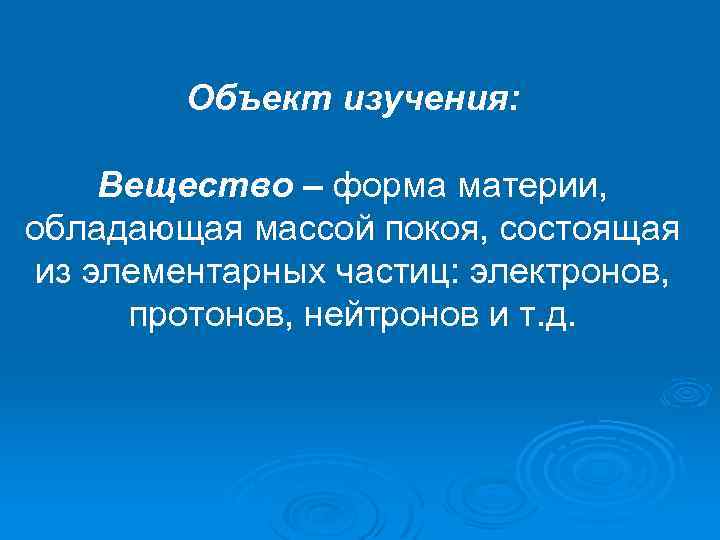 Объект изучения:

Вещество – форма материи, обладающая массой покоя, состоящая из элементарных частиц: электронов, протонов, нейтронов и т.д.